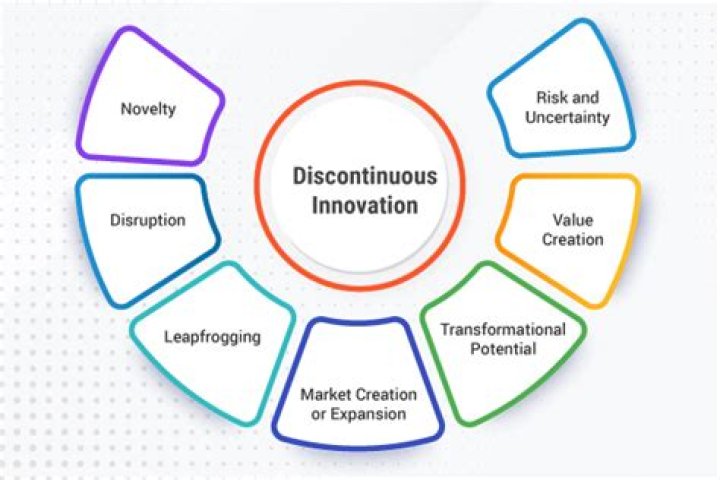 Discontinuous Innovation

Novelty

Disruption

Leapfrogging

Market Creation or Expansion

Transformational Potential

Value Creation

Risk and Uncertainty